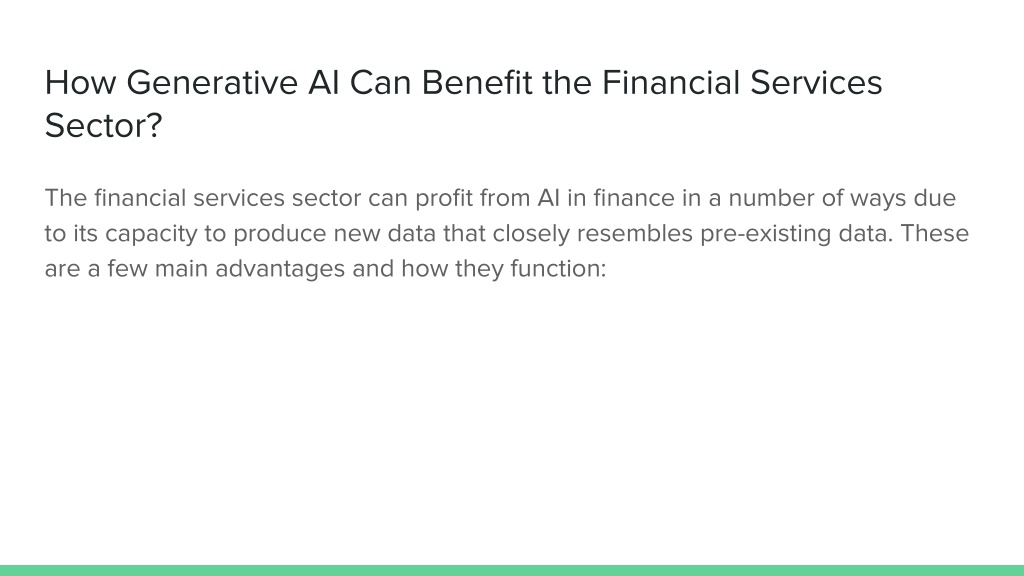 How Generative AI Can Benefit the Financial Services Sector?

The financial services sector can profit from AI in finance in a number of ways due to its capacity to produce new data that closely resembles pre-existing data. These are a few main advantages and how they function: